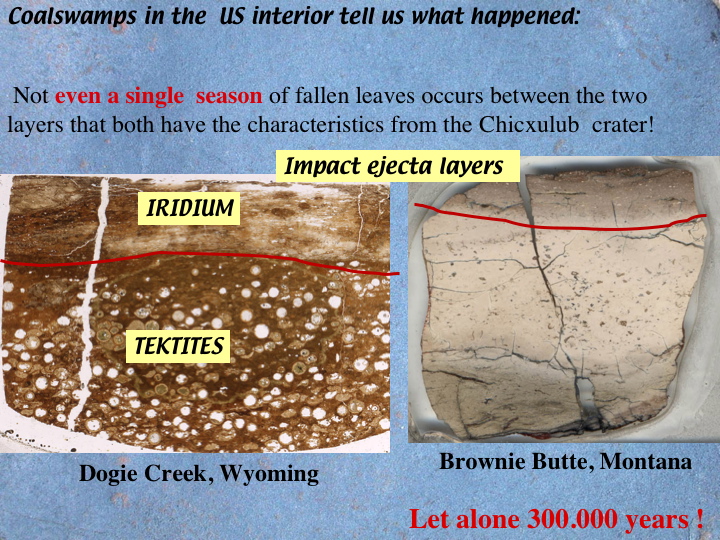 Coalswamps in the US interior tell us what happened:

Not even a single season of fallen leaves occurs between the two layers that both have the characteristics from the Chicxulub crater!

Impact ejecta layers

IRIDIUM

TEKTITES

Dogie Creek, Wyoming

Brownie Butte, Montana

Let alone 300.000 years !